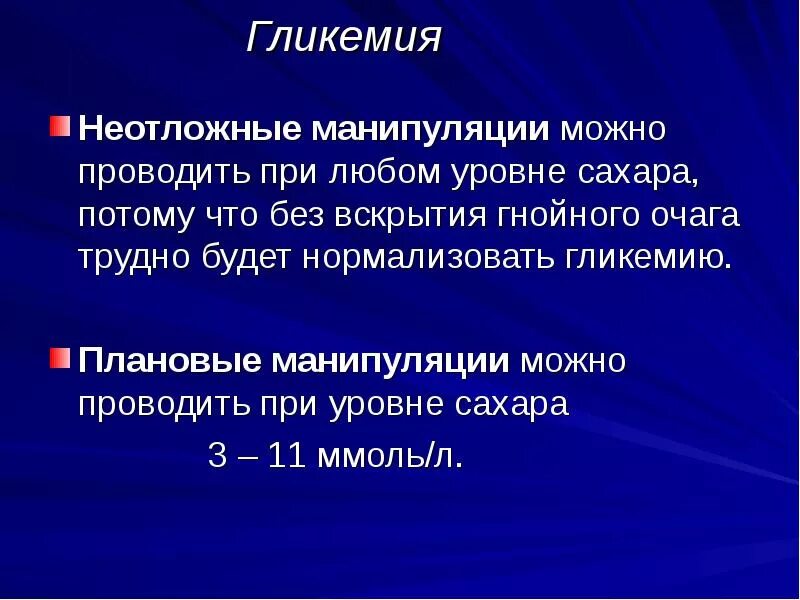 Гликемия

Неотложные манипуляции можно проводить при любом уровне сахара, потому что без вскрытия гнойного очага трудно будет нормализовать гликемию.

Плановые манипуляции можно проводить при уровне сахара

3 – 11 ммоль/л.